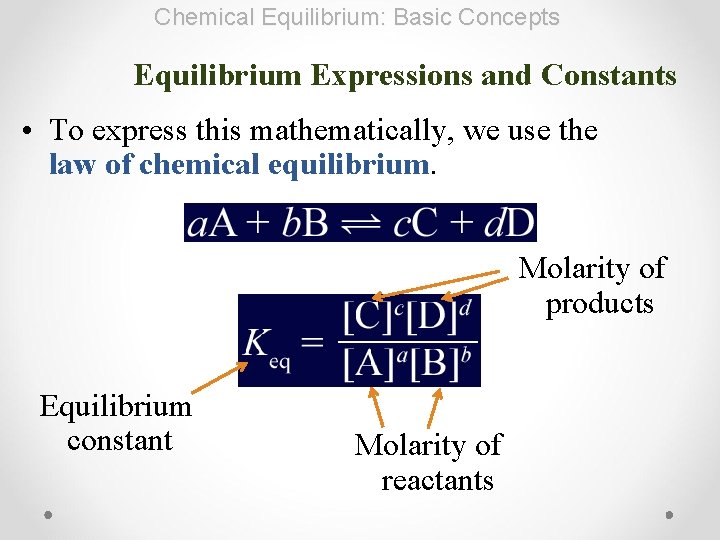 Chemical Equilibrium: Basic Concepts

Equilibrium Expressions and Constants

• To express this mathematically, we use the law of chemical equilibrium.

$aA + bB \rightleftharpoons cC + dD$

Molarity of products

$K_{eq} = \frac{[C]^c[D]^d}{[A]^a[B]^b}$

Equilibrium constant

Molarity of reactants